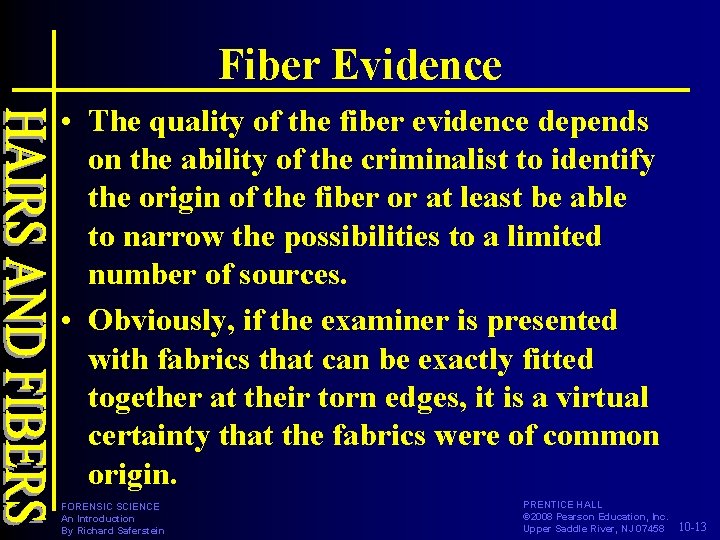 HAIRS AND FIBERS

Fiber Evidence

• The quality of the fiber evidence depends on the ability of the criminalist to identify the origin of the fiber or at least be able to narrow the possibilities to a limited number of sources.

• Obviously, if the examiner is presented with fabrics that can be exactly fitted together at their torn edges, it is a virtual certainty that the fabrics were of common origin.

FORENSIC SCIENCE
An Introduction
By Richard Saferstein

PRENTICE HALL
©2008 Pearson Education, Inc.
Upper Saddle River, NJ 07458

10-13